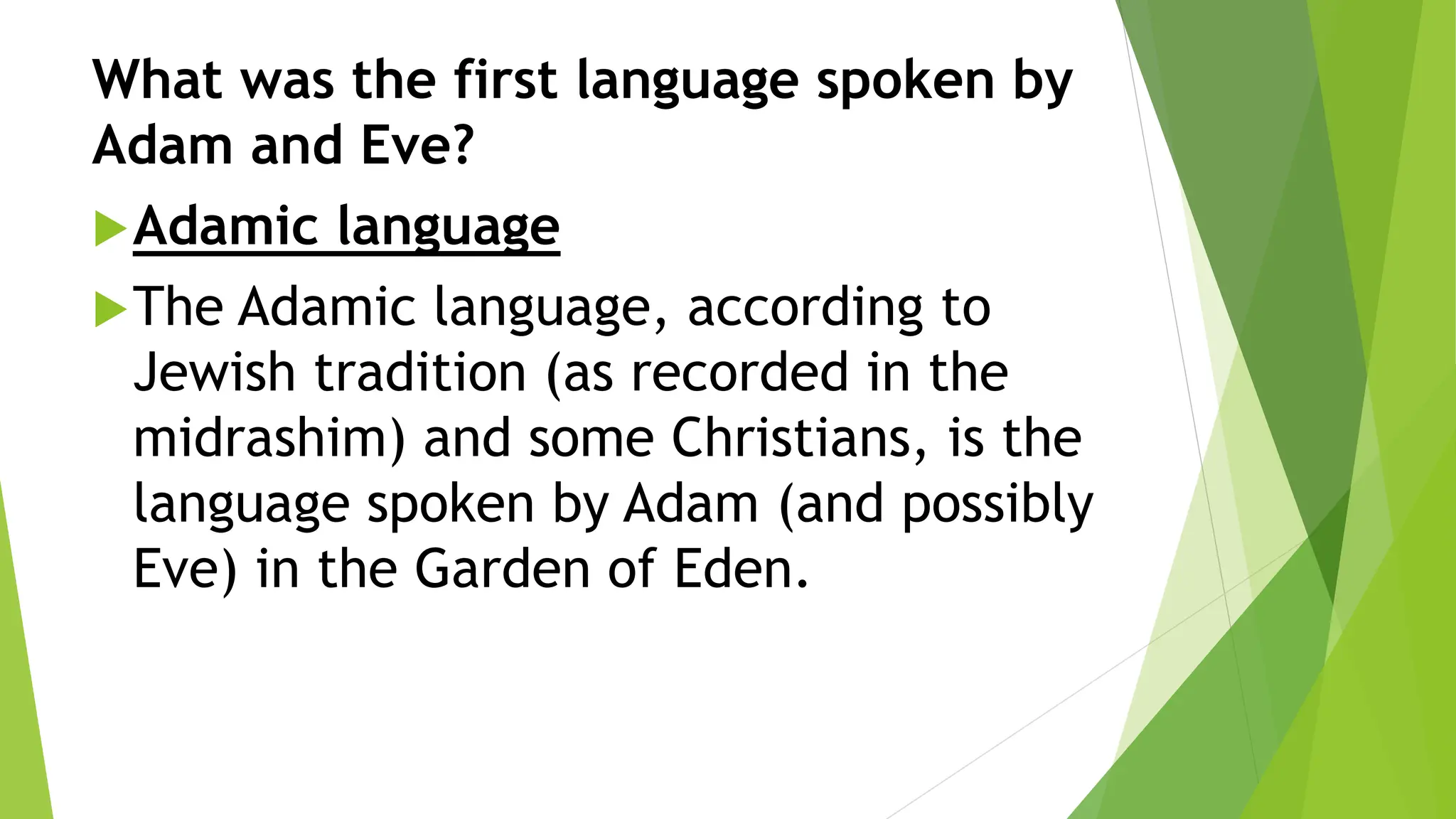 What was the first language spoken by Adam and Eve?

Adamic language

The Adamic language, according to Jewish tradition (as recorded in the midrashim) and some Christians, is the language spoken by Adam (and possibly Eve) in the Garden of Eden.